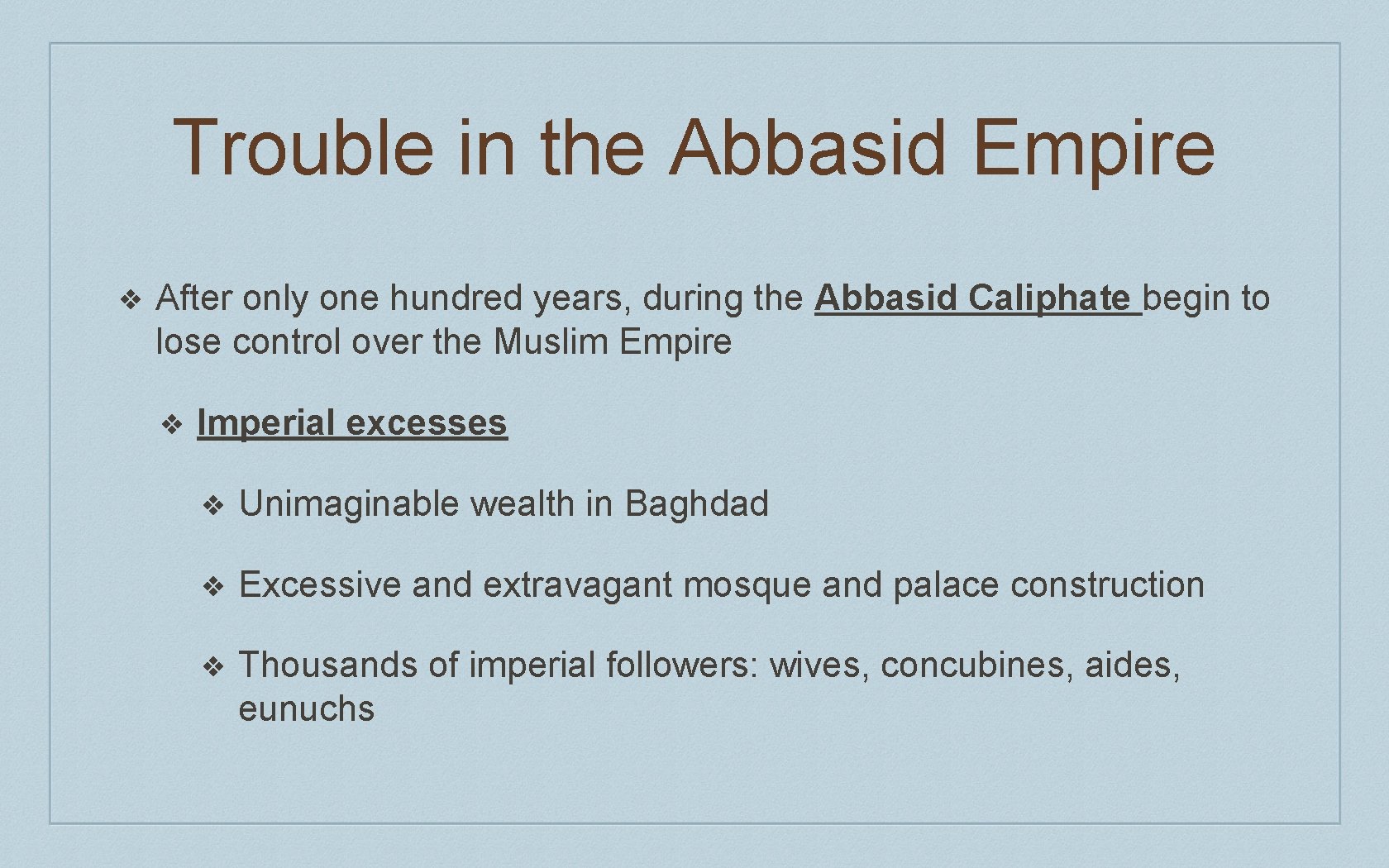 Trouble in the Abbasid Empire

❖ After only one hundred years, during the Abbasid Caliphate begin to lose control over the Muslim Empire

❖ Imperial excesses

❖ Unimaginable wealth in Baghdad

❖ Excessive and extravagant mosque and palace construction

❖ Thousands of imperial followers: wives, concubines, aides, eunuchs